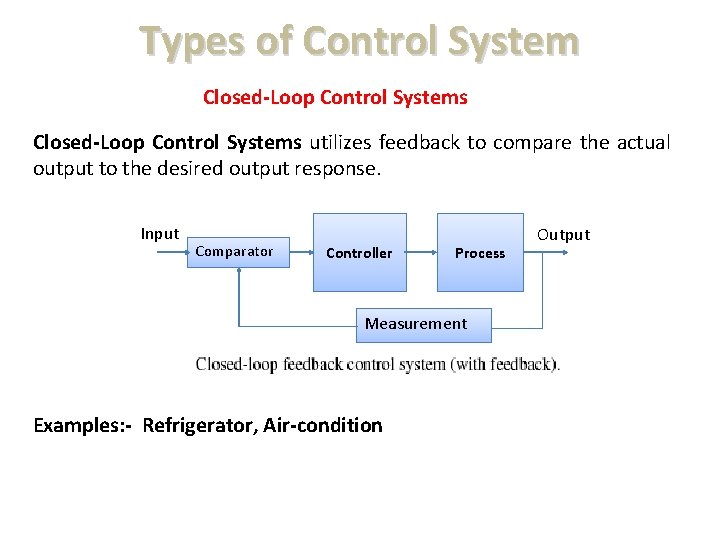 Types of Control System

Closed-Loop Control Systems

Closed-Loop Control Systems utilizes feedback to compare the actual output to the desired output response.

Input

Comparator

Controller

Process

Output

Measurement

Closed-loop feedback control system (with feedback).

Examples:- Refrigerator, Air-condition